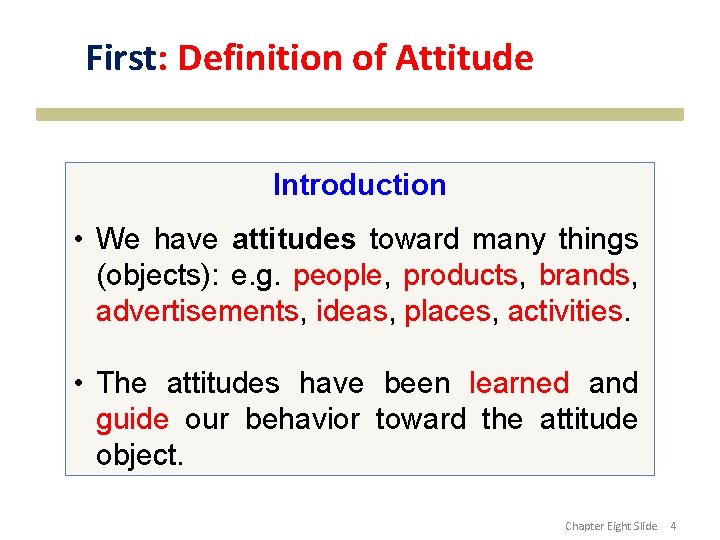 First: Definition of Attitude

Introduction

• We have attitudes toward many things (objects): e.g. people, products, brands, advertisements, ideas, places, activities.

• The attitudes have been learned and guide our behavior toward the attitude object.

Chapter Eight Slide 4